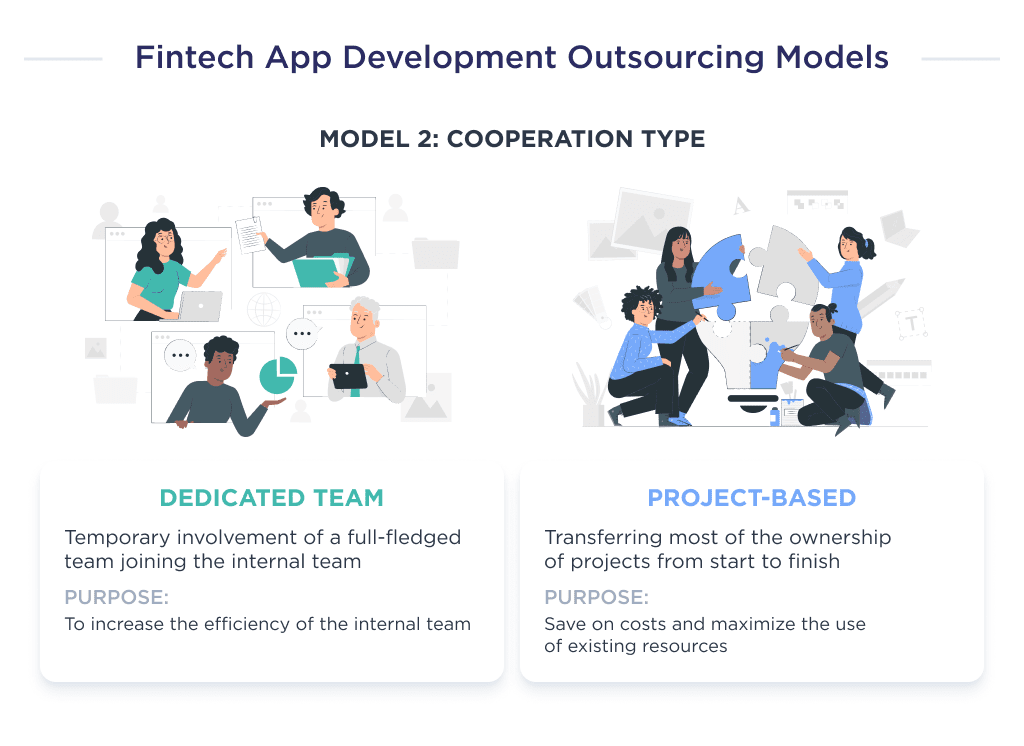 Fintech App Development Outsourcing Models

MODEL 2: COOPERATION TYPE

DEDICATED TEAM

Temporary involvement of a full-fledged team joining the internal team

PURPOSE:

To increase the efficiency of the internal team

PROJECT-BASED

Transferring most of the ownership of projects from start to finish

PURPOSE:

Save on costs and maximize the use of existing resources